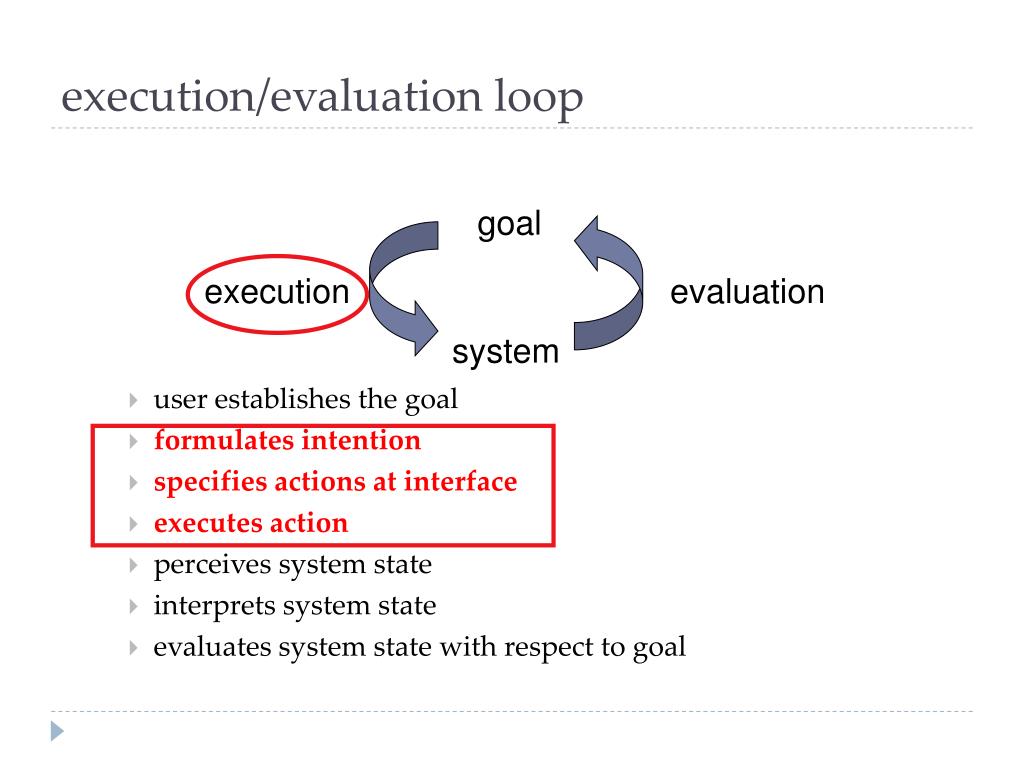 execution/evaluation loop

goal

execution

evaluation

system

user establishes the goal
formulates intention
specifies actions at interface
executes action
perceives system state
interprets system state
evaluates system state with respect to goal